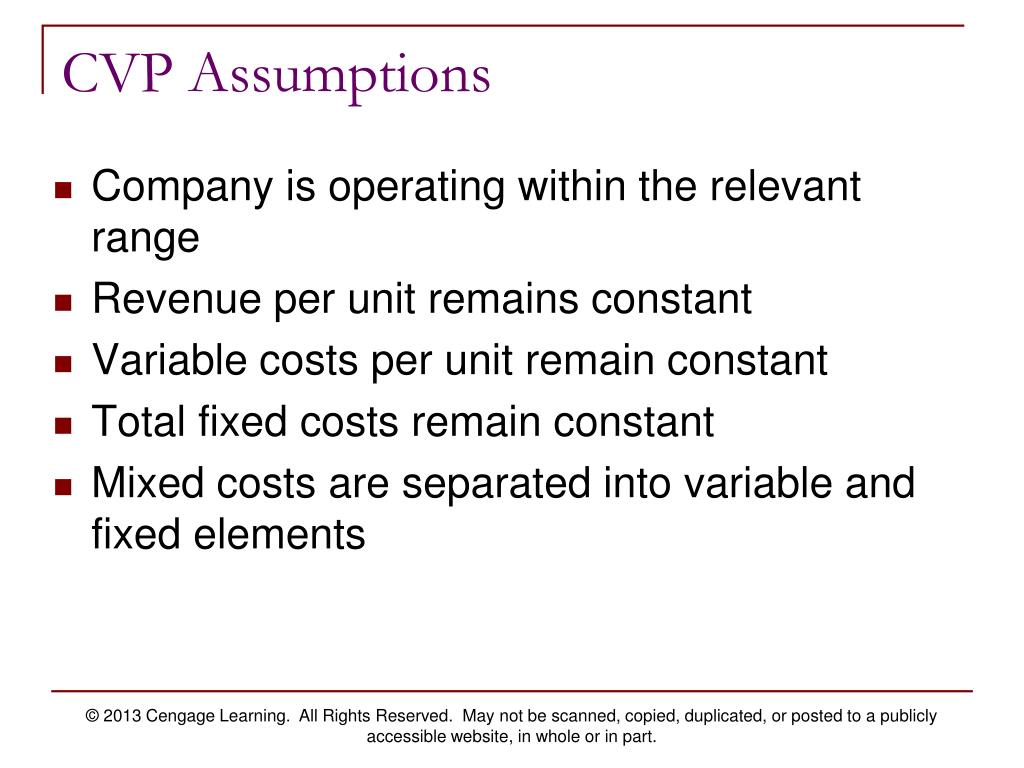 CVP Assumptions

- Company is operating within the relevant range
- Revenue per unit remains constant
- Variable costs per unit remain constant
- Total fixed costs remain constant
- Mixed costs are separated into variable and fixed elements

© 2013 Cengage Learning. All Rights Reserved. May not be scanned, copied, duplicated, or posted to a publicly accessible website, in whole or in part.